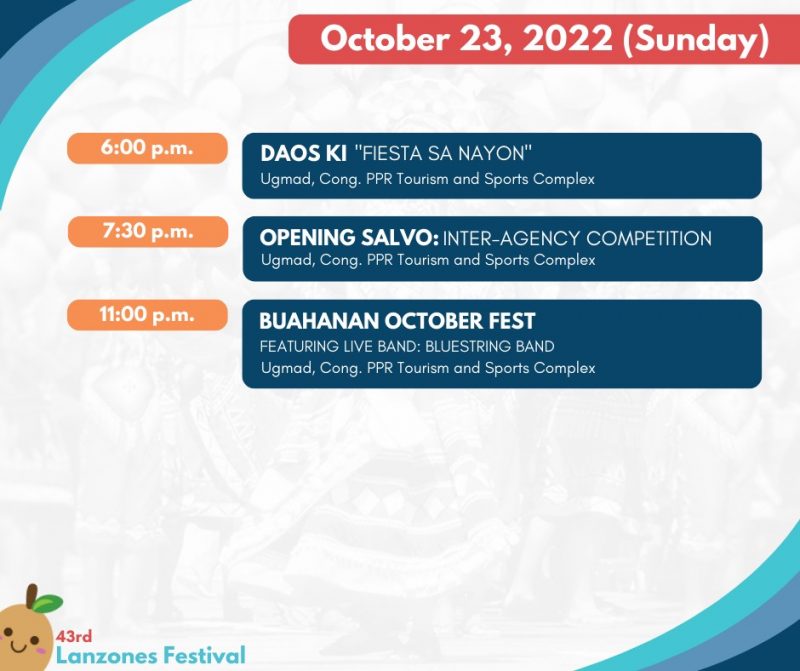 October 23, 2022 (Sunday)

6:00 p.m.

DAOS KI "FIESTA SA NAYON"
Ugmad, Cong. PPR Tourism and Sports Complex

7:30 p.m.

OPENING SALVO: INTER-AGENCY COMPETITION
Ugmad, Cong. PPR Tourism and Sports Complex

11:00 p.m.

BUAHANAN OCTOBER FEST
FEATURING LIVE BAND: BLUESTRING BAND
Ugmad, Cong. PPR Tourism and Sports Complex

43rd
Lanzones Festival